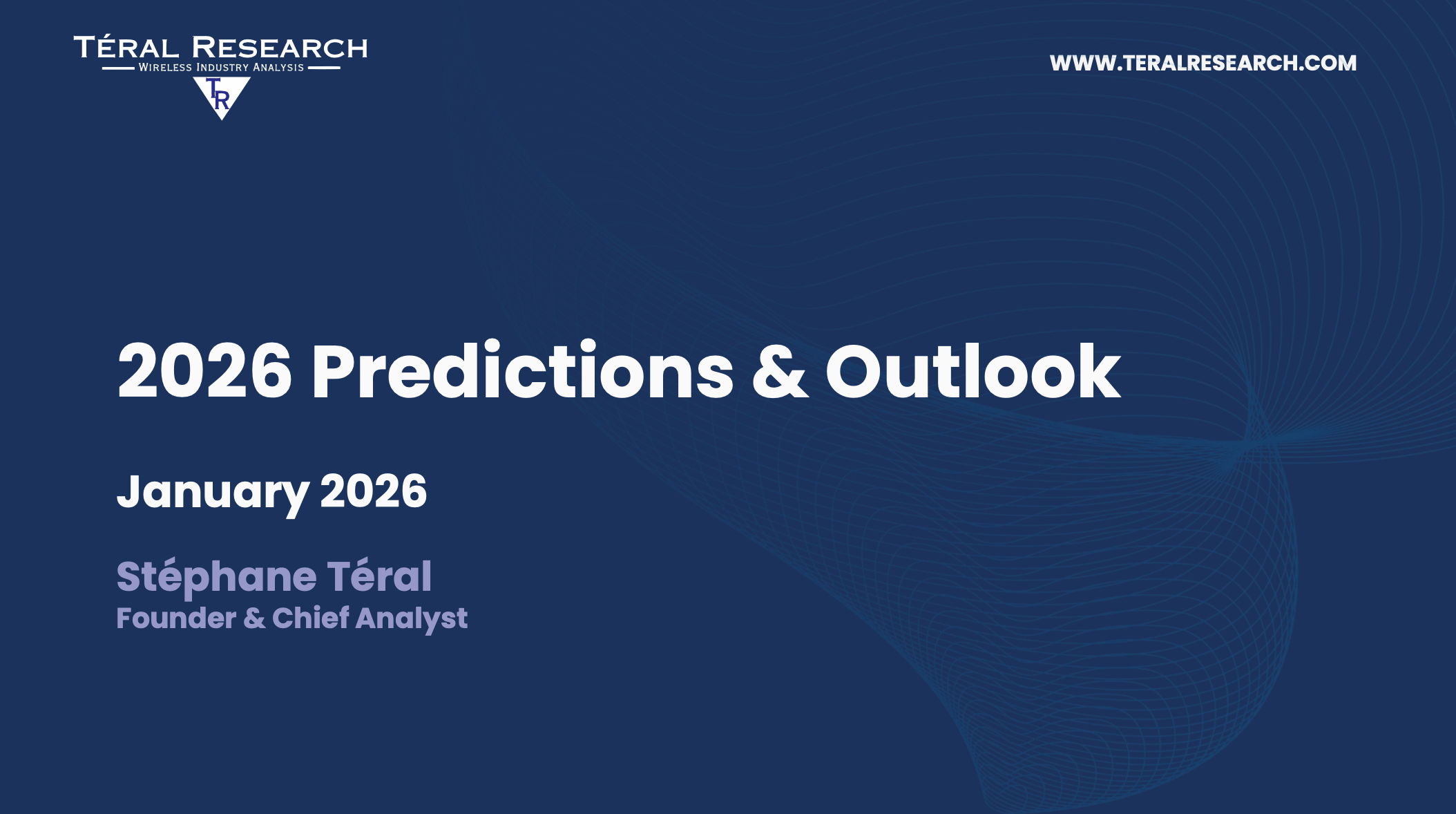 TÉRAL RESEARCH
WIRELESS INDUSTRY ANALYSIS
TR

WWW.TERALRESEARCH.COM

2026 Predictions & Outlook

January 2026

Stéphane Téral
Founder & Chief Analyst